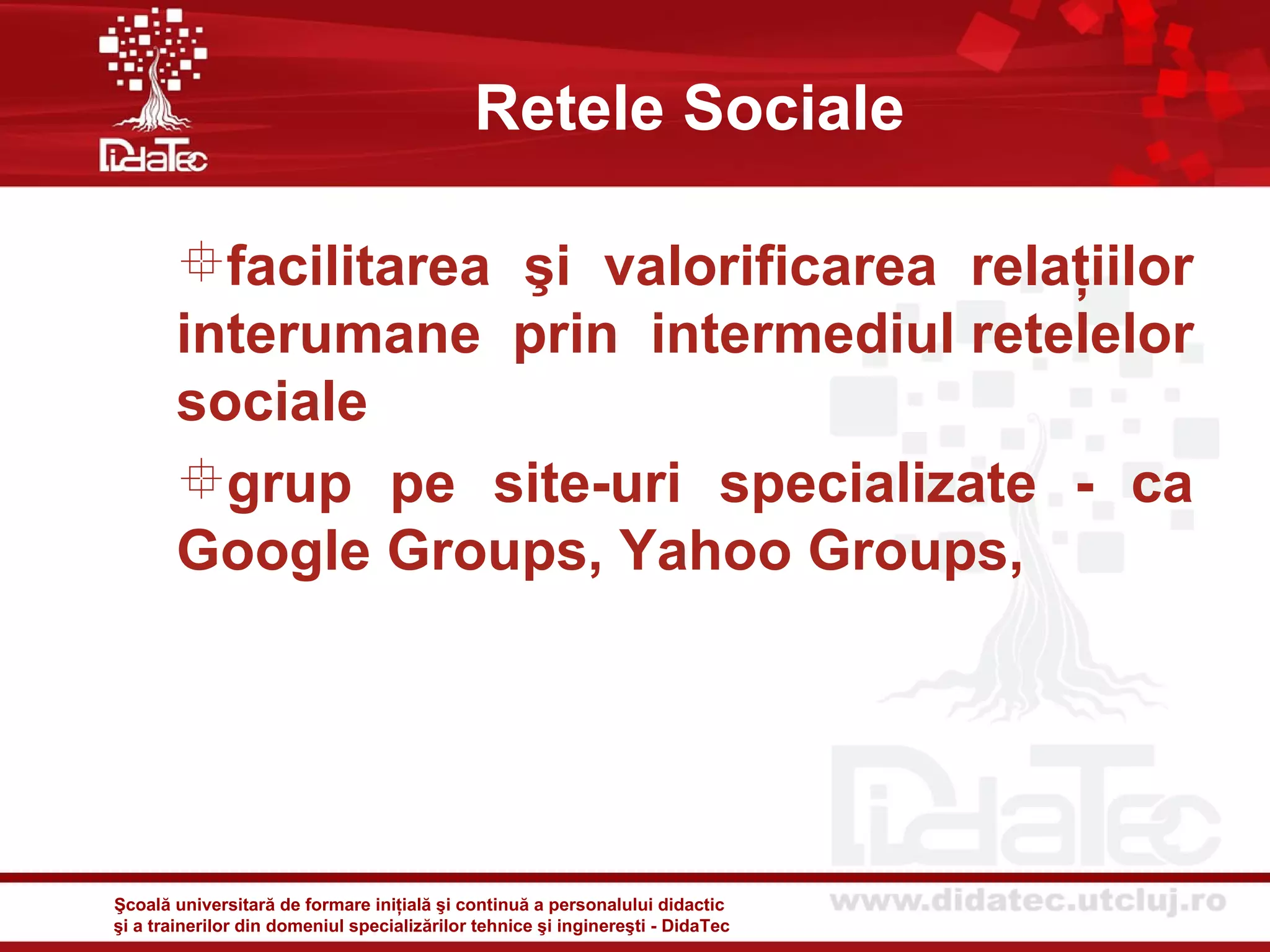 DidaTec

Retele Sociale

facilitarea şi valorificarea relațiilor interumane prin intermediul retelelor sociale

grup pe site-uri specializate - ca Google Groups, Yahoo Groups,

DidaTec

Şcoală universitară de formare inițială şi continuă a personalului didactic
şi a trainerilor din domeniul specializărilor tehnice şi inginereşti - DidaTec

www.didatec.utcluj.ro